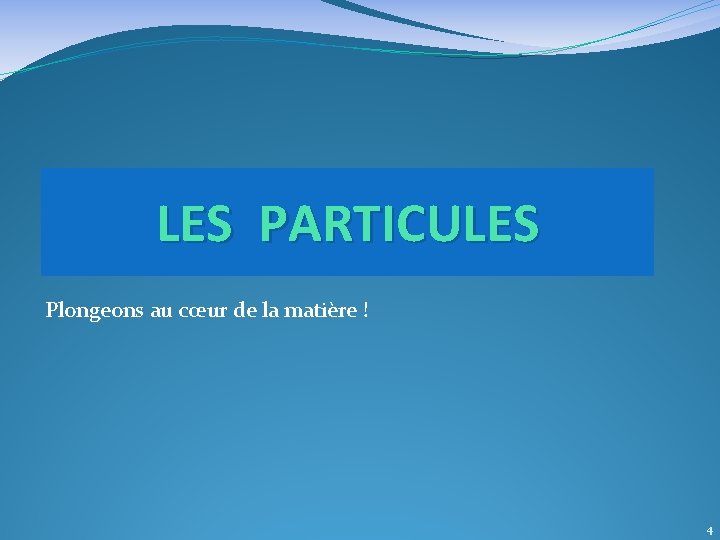 LES PARTICULES

Plongeons au cœur de la matière !

4